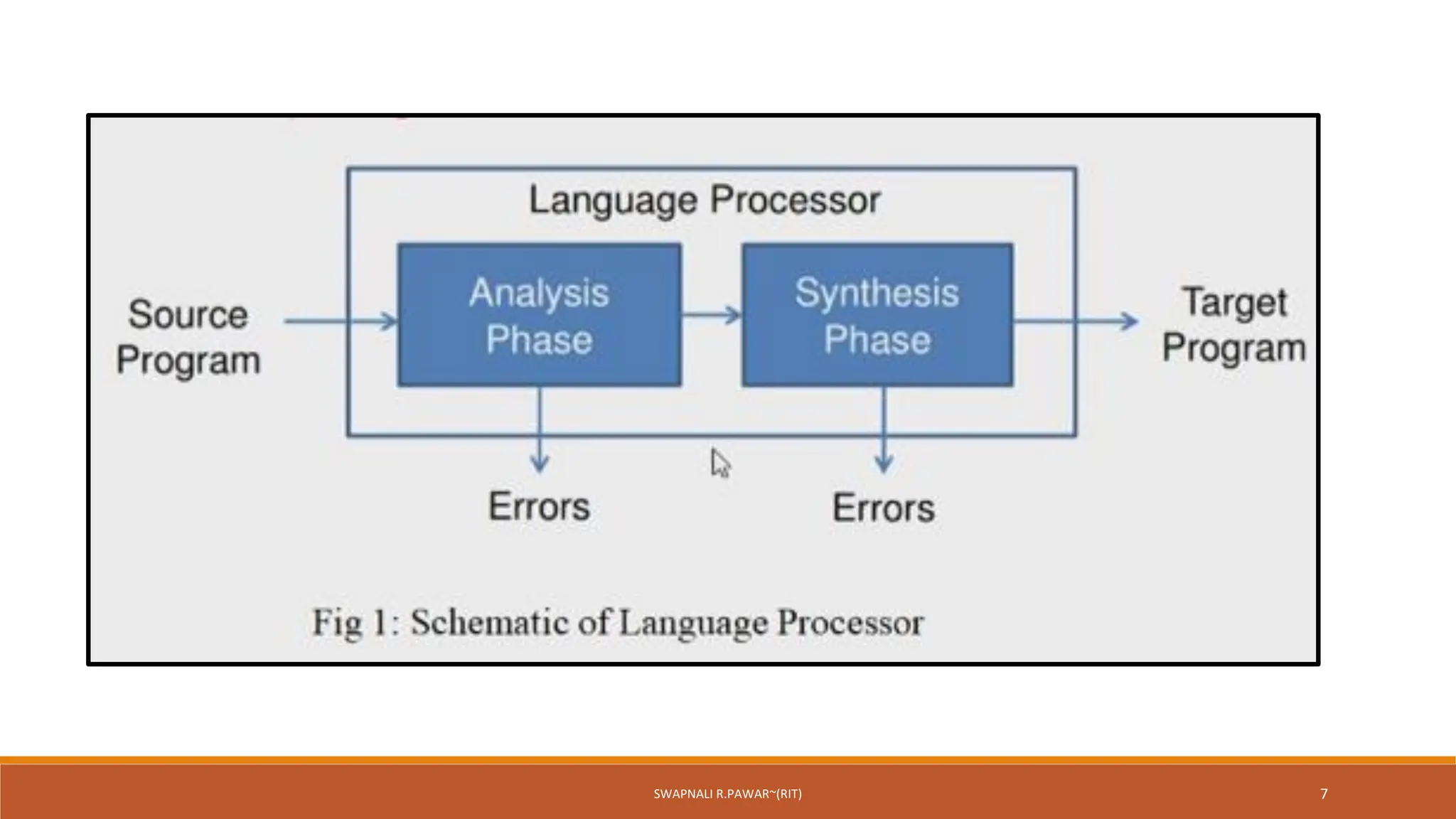 Language Processor

Source Program

Analysis Phase

Synthesis Phase

Target Program

Errors

Errors

Fig 1: Schematic of Language Processor

SWAPNALI R.PAWAR~(RIT)

7